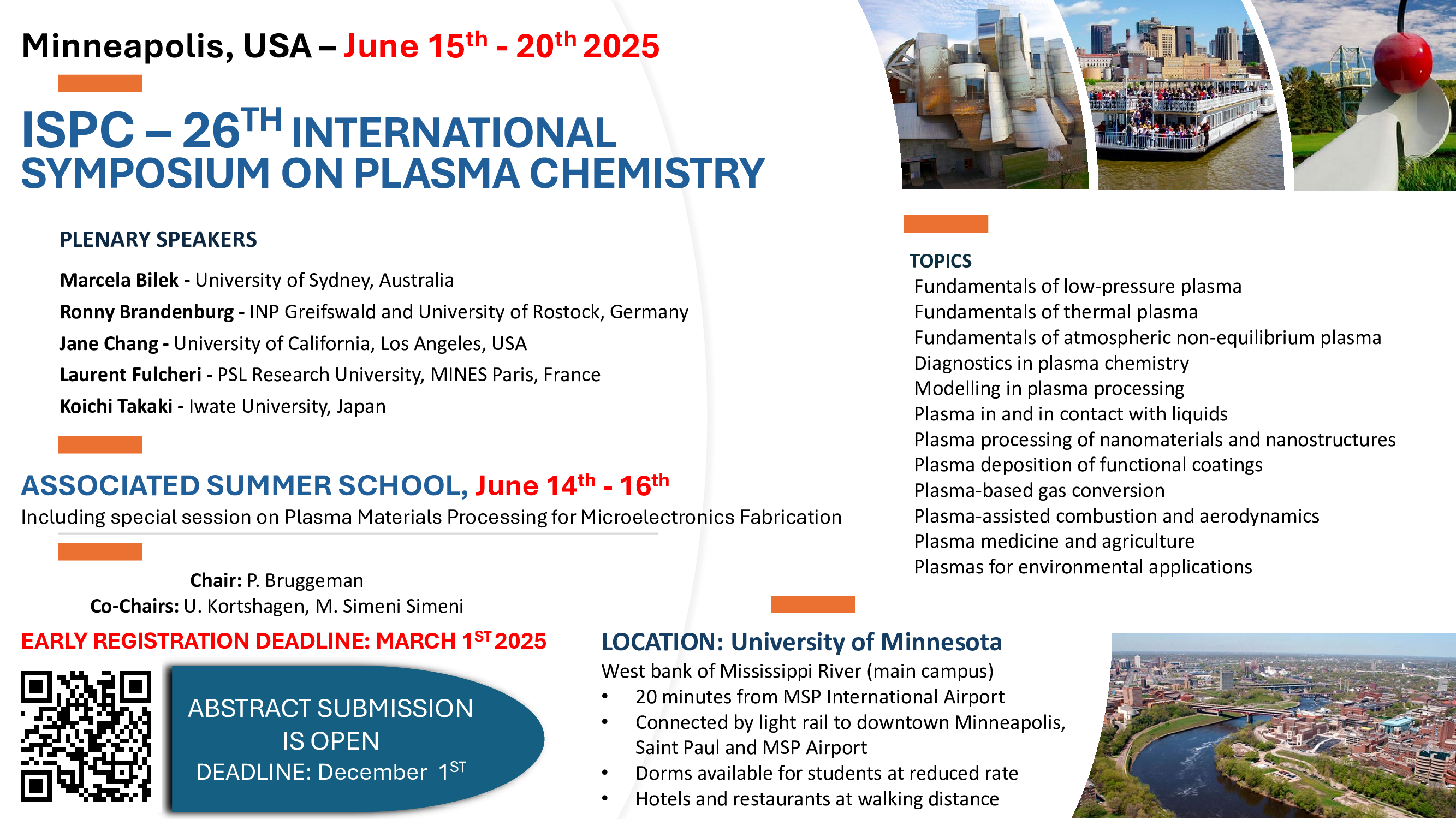 Minneapolis, USA – June 15$^{th}$ - 20$^{th}$ 2025

ISPC – 26$^{TH}$ INTERNATIONAL SYMPOSIUM ON PLASMA CHEMISTRY

PLENARY SPEAKERS

Marcela Bilek - University of Sydney, Australia
Ronny Brandenburg - INP Greifswald and University of Rostock, Germany
Jane Chang - University of California, Los Angeles, USA
Laurent Fulcheri - PSL Research University, MINES Paris, France
Koichi Takaki - Iwate University, Japan

ASSOCIATED SUMMER SCHOOL, June 14$^{th}$ - 16$^{th}$
Including special session on Plasma Materials Processing for Microelectronics Fabrication

Chair: P. Bruggeman
Co-Chairs: U. Kortshagen, M. Simeni Simeni

EARLY REGISTRATION DEADLINE: MARCH 1$^{ST}$ 2025

ABSTRACT SUBMISSION IS OPEN
DEADLINE: December 1$^{ST}$

TOPICS
Fundamentals of low-pressure plasma
Fundamentals of thermal plasma
Fundamentals of atmospheric non-equilibrium plasma
Diagnostics in plasma chemistry
Modelling in plasma processing
Plasma in and in contact with liquids
Plasma processing of nanomaterials and nanostructures
Plasma deposition of functional coatings
Plasma-based gas conversion
Plasma-assisted combustion and aerodynamics
Plasma medicine and agriculture
Plasmas for environmental applications

LOCATION: University of Minnesota
West bank of Mississippi River (main campus)
• 20 minutes from MSP International Airport
• Connected by light rail to downtown Minneapolis, Saint Paul and MSP Airport
• Dorms available for students at reduced rate
• Hotels and restaurants at walking distance